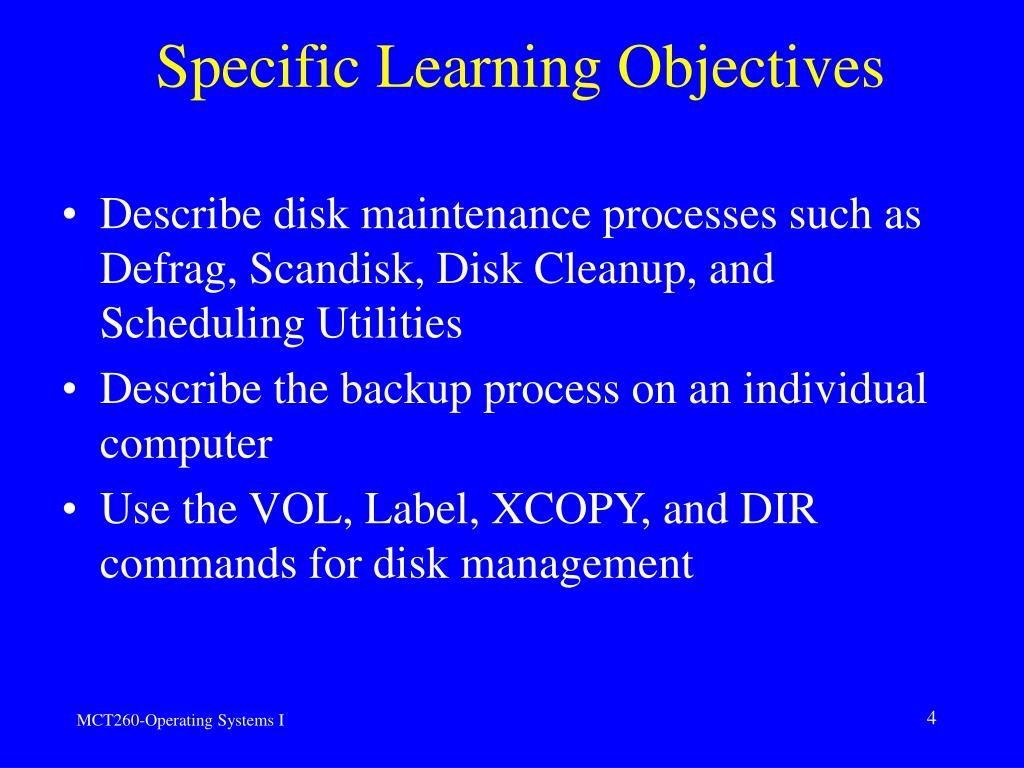 Specific Learning Objectives

• Describe disk maintenance processes such as Defrag, Scandisk, Disk Cleanup, and Scheduling Utilities
• Describe the backup process on an individual computer
• Use the VOL, Label, XCOPY, and DIR commands for disk management

MCT260-Operating Systems I

4